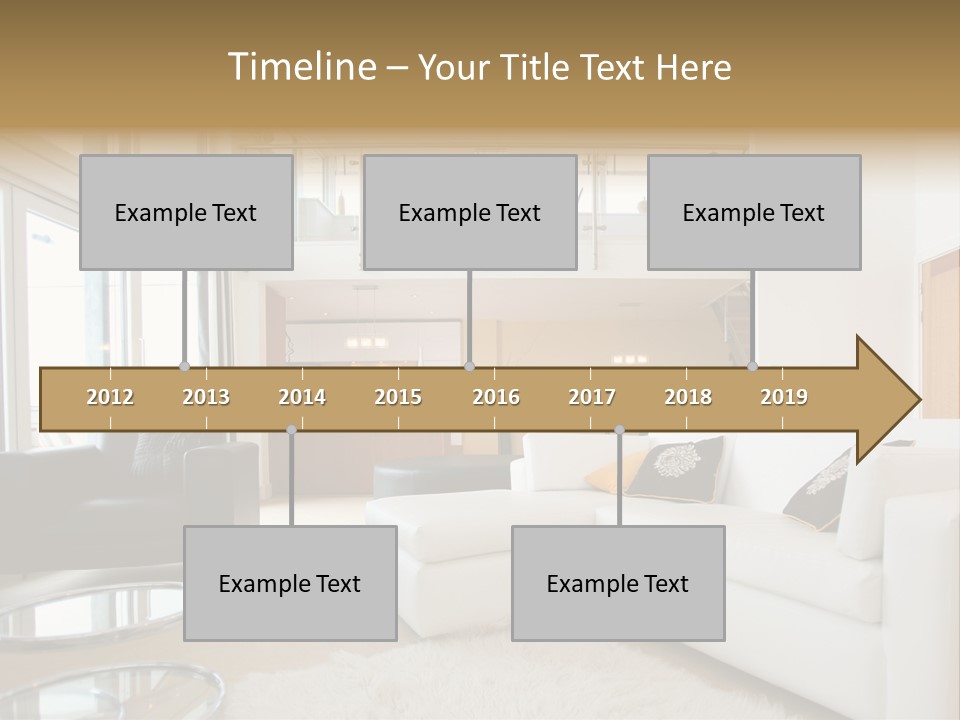 Timeline – Your Title Text Here

Example Text

Example Text

Example Text

2012 2013 2014 2015 2016 2017 2018 2019

Example Text

Example Text